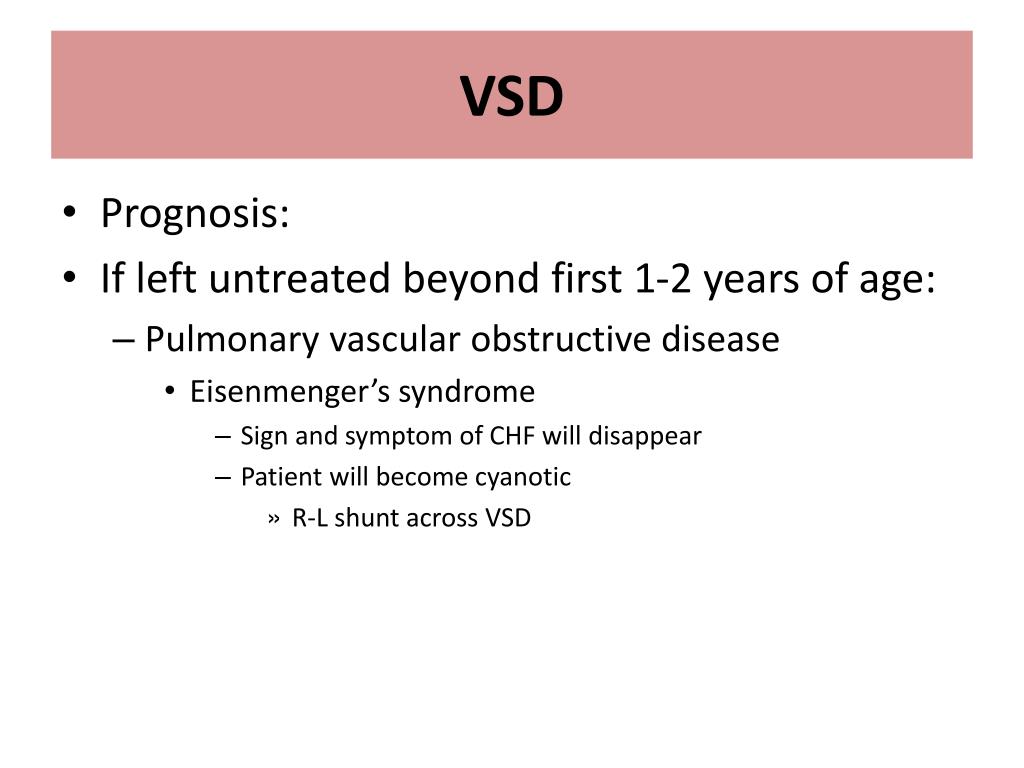 VSD

• Prognosis:
• If left untreated beyond first 1-2 years of age:
– Pulmonary vascular obstructive disease
• Eisenmenger's syndrome
– Sign and symptom of CHF will disappear
– Patient will become cyanotic
» R-L shunt across VSD